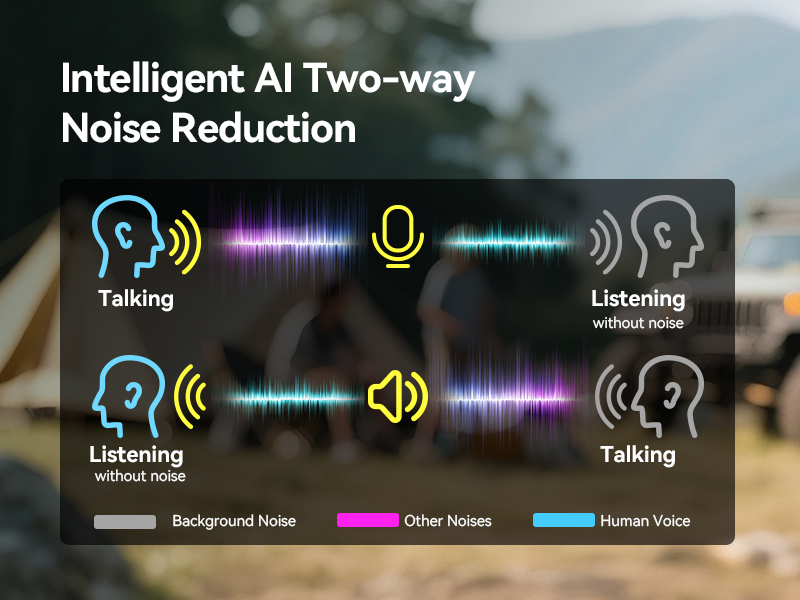 Intelligent AI Two-way Noise Reduction

Talking

Listening
without noise

Listening
without noise

Talking

Background Noise
Other Noises
Human Voice